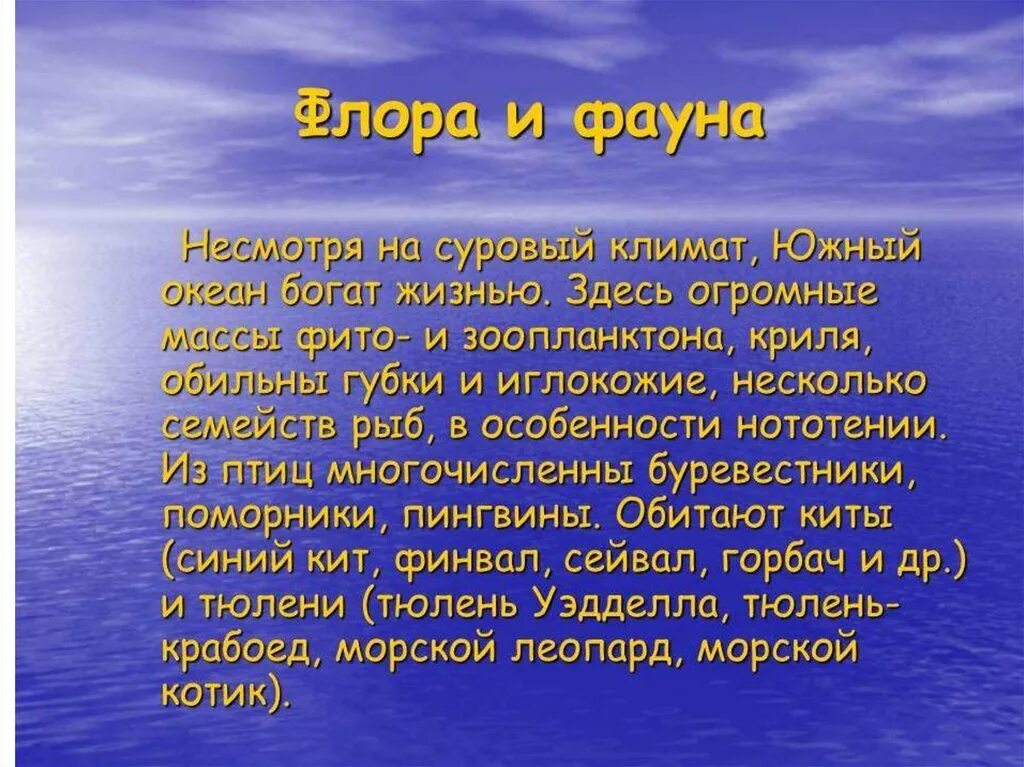 Флора и фауна

Несмотря на суровый климат, Южный океан богат жизнью. Здесь огромные массы фито- и зоопланктона, криля, обильны губки и иглокожие, несколько семейств рыб, в особенности нототении. Из птиц многочисленны буревестники, поморники, пингвины. Обитают киты (синий кит, финвал, сейвал, горбач и др.) и тюлени (тюлень Уэдделла, тюлень-крабоед, морской леопард, морской котик).